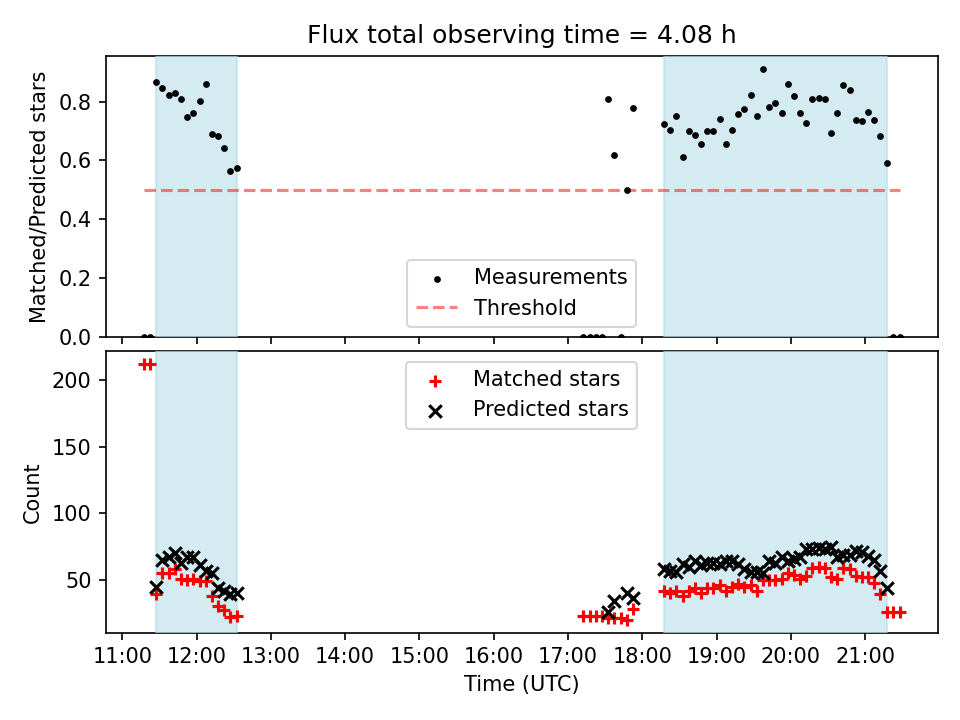 Flux total observing time = 4.08 h

Matched/Predicted stars

0.8
0.6
0.4
0.2
0.0

Measurements
Threshold

Count

200
150
100
50

Matched stars
Predicted stars

11:00 12:00 13:00 14:00 15:00 16:00 17:00 18:00 19:00 20:00 21:00

Time (UTC)